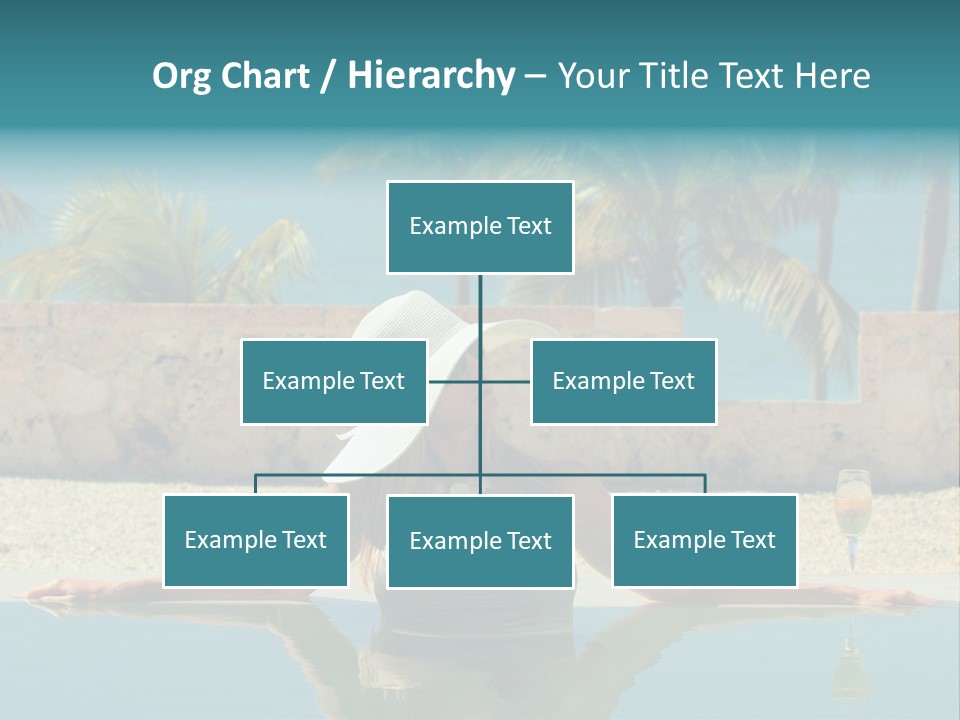 Org Chart / Hierarchy – Your Title Text Here

Example Text

Example Text

Example Text

Example Text

Example Text

Example Text